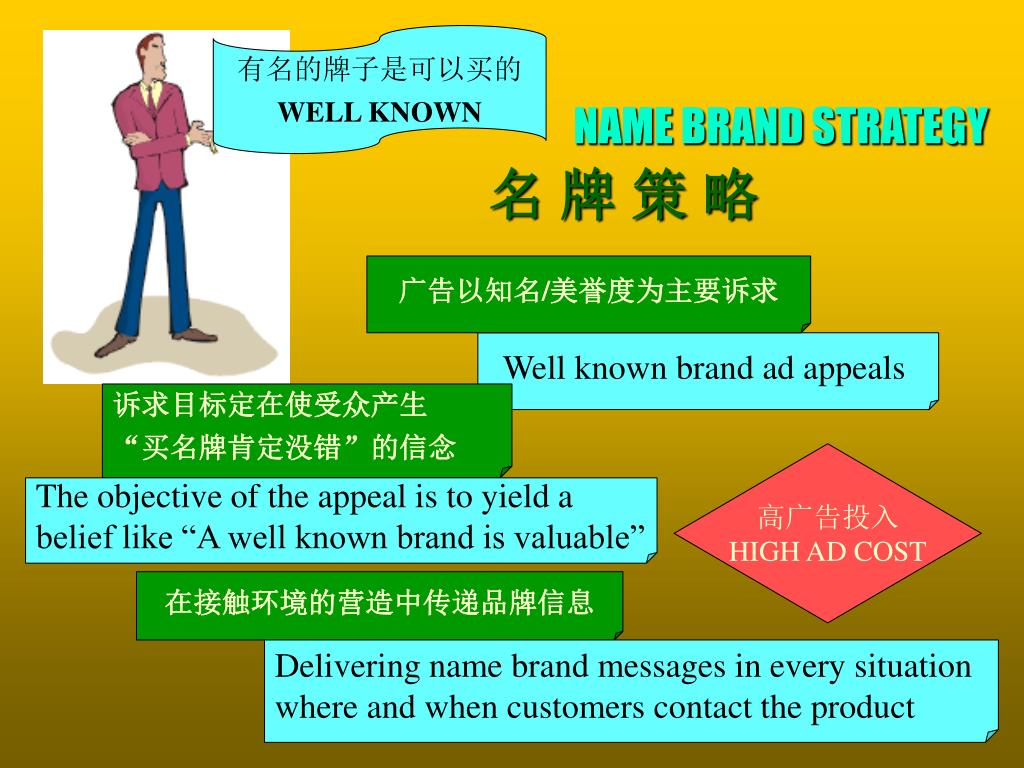 有名的牌子是可以买的
WELL KNOWN

NAME BRAND STRATEGY
名 牌 策 略

广告以知名/美誉度为主要诉求

Well known brand ad appeals

诉求目标定在使受众产生
“买名牌肯定没错”的信念

The objective of the appeal is to yield a belief like “A well known brand is valuable”

高广告投入
HIGH AD COST

在接触环境的营造中传递品牌信息

Delivering name brand messages in every situation where and when customers contact the product